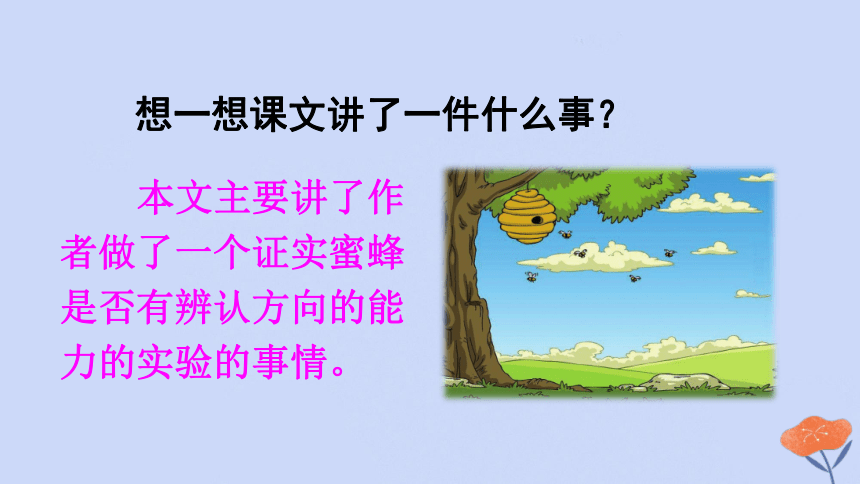 想一想课文讲了一件什么事？

本文主要讲了作者做了一个证实蜜蜂是否有辨认方向的能力的实验的事情。